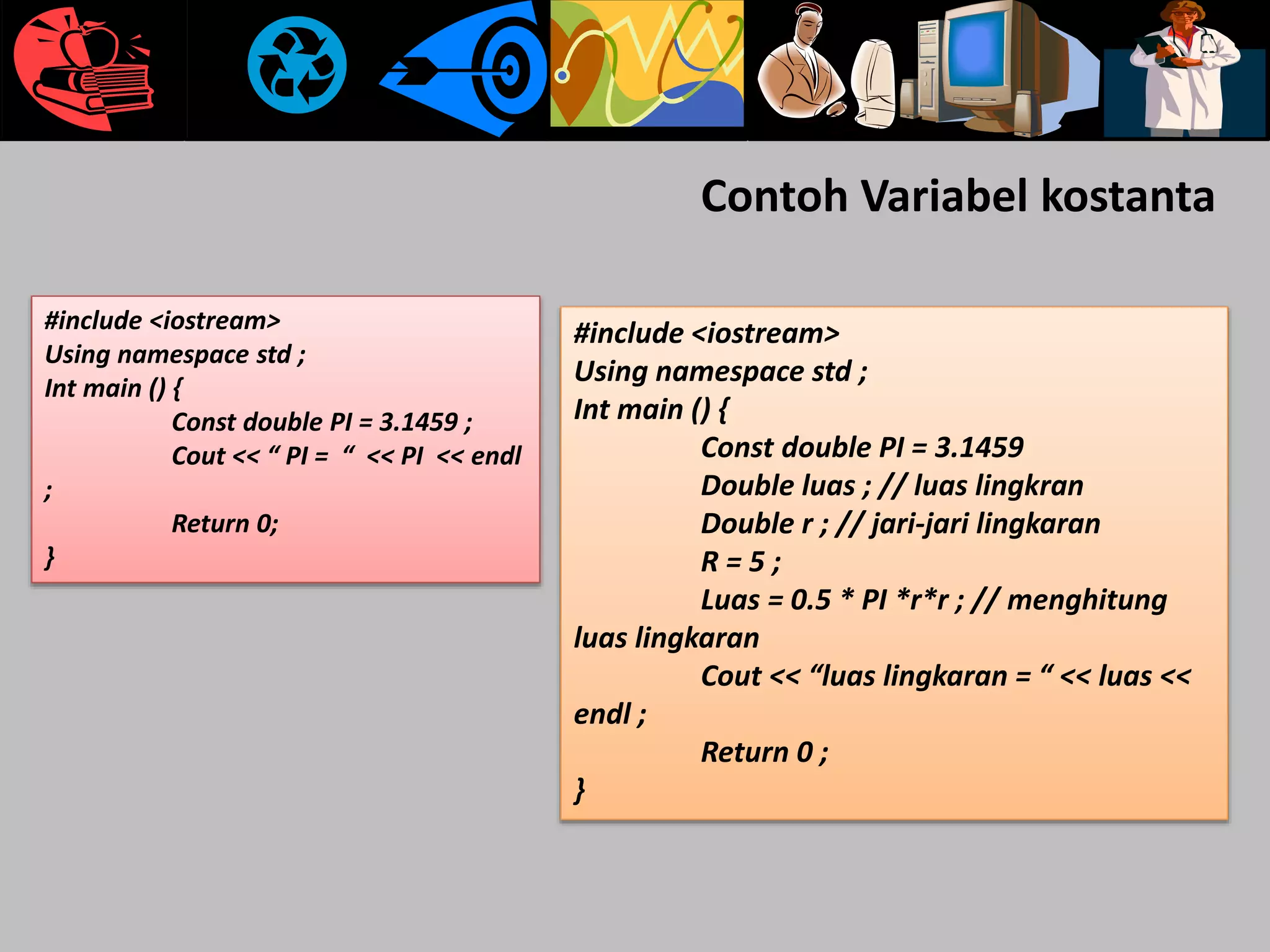 Contoh Variabel kostanta

#include <iostream>
Using namespace std ;
Int main () {
Const double PI = 3.1459 ;
Cout << “ PI = “ << PI << endl ;
Return 0;
}

#include <iostream>
Using namespace std ;
Int main () {
Const double PI = 3.1459
Double luas ; // luas lingkran
Double r ; // jari-jari lingkaran
R = 5 ;
Luas = 0.5 * PI *r*r ; // menghitung luas lingkaran
Cout << “luas lingkaran = “ << luas << endl ;
Return 0 ;
}